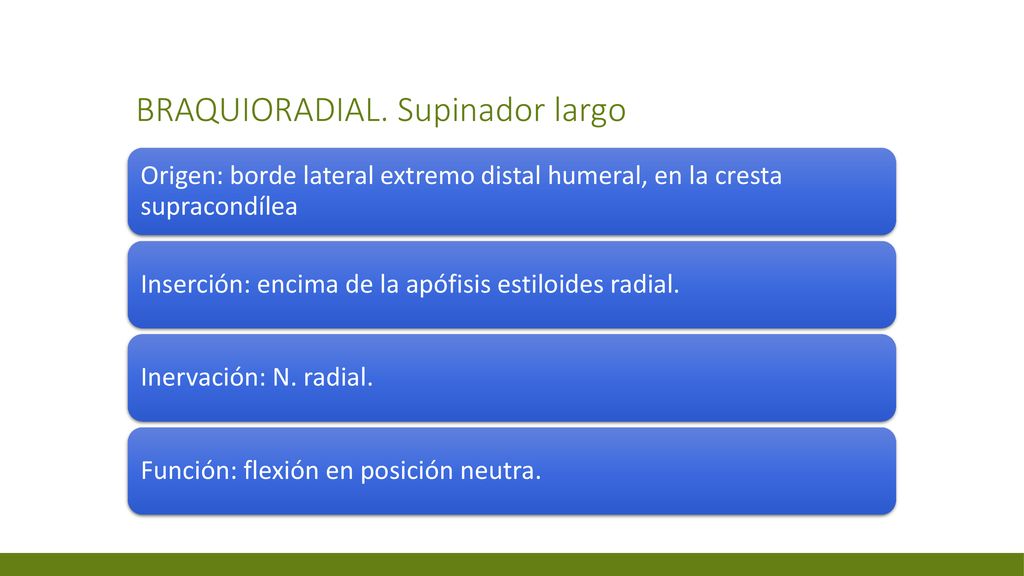 BRAQUIORADIAL. Supinador largo

Origen: borde lateral extremo distal humeral, en la cresta supracondílea

Inserción: encima de la apófisis estiloides radial.

Inervación: N. radial.

Función: flexión en posición neutra.